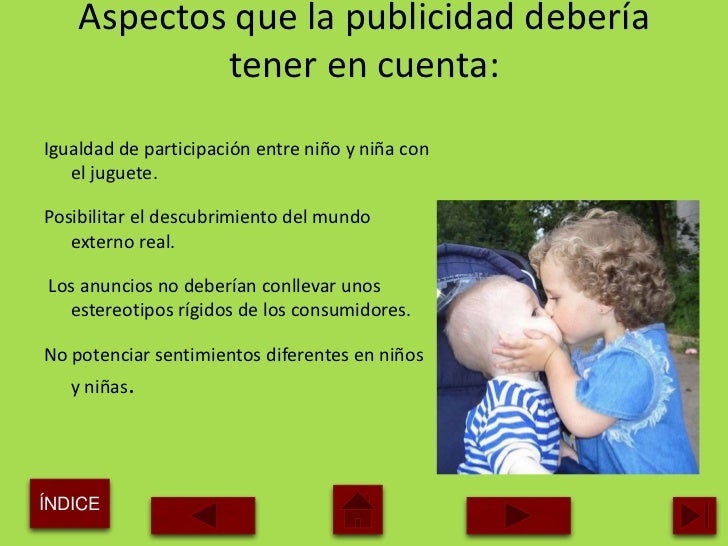 Aspectos que la publicidad debería tener en cuenta:

Igualdad de participación entre niño y niña con el juguete.

Posibilitar el descubrimiento del mundo externo real.

Los anuncios no deberían conllevar unos estereotipos rígidos de los consumidores.

No potenciar sentimientos diferentes en niños y niñas.

ÍNDICE